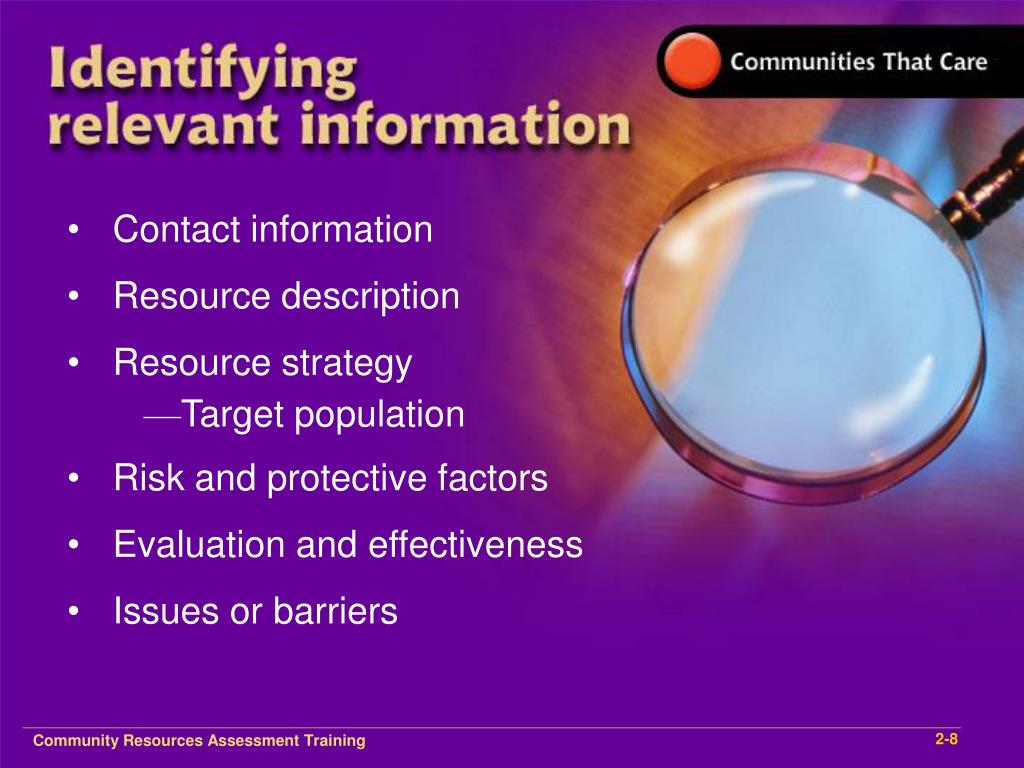 Identifying relevant information

Communities That Care

• Contact information
• Resource description
• Resource strategy
—Target population
• Risk and protective factors
• Evaluation and effectiveness
• Issues or barriers

Community Resources Assessment Training

2-8